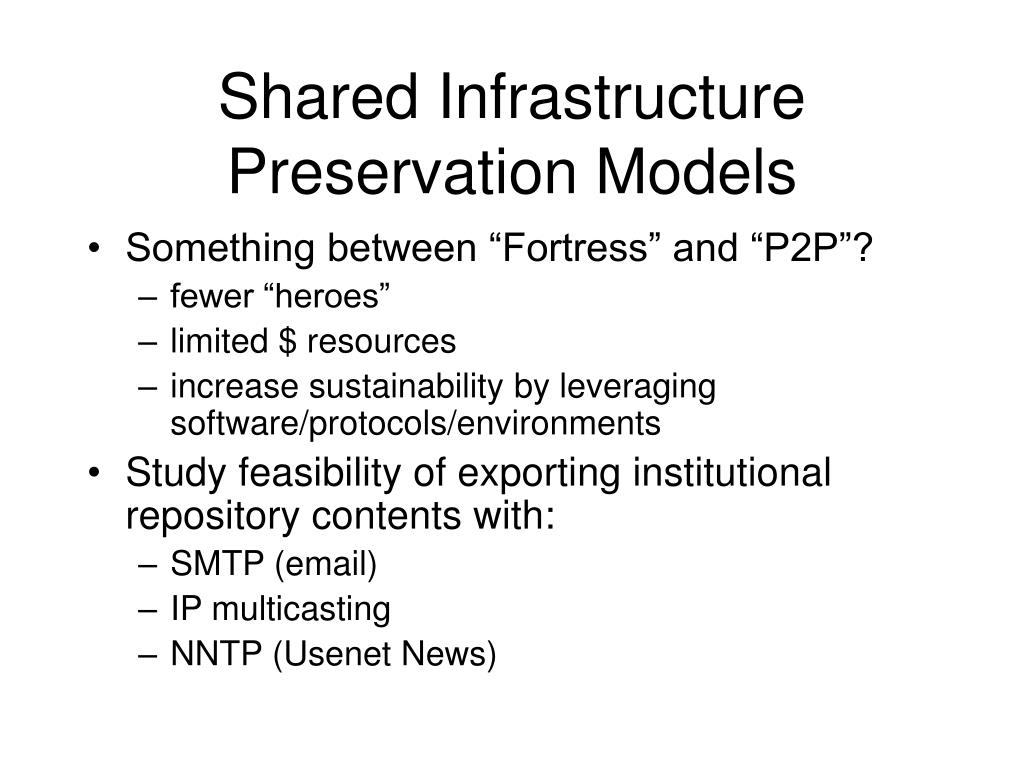 Shared Infrastructure Preservation Models

• Something between “Fortress” and “P2P”?
– fewer “heroes”
– limited \$ resources
– increase sustainability by leveraging software/protocols/environments
• Study feasibility of exporting institutional repository contents with:
– SMTP (email)
– IP multicasting
– NNTP (Usenet News)